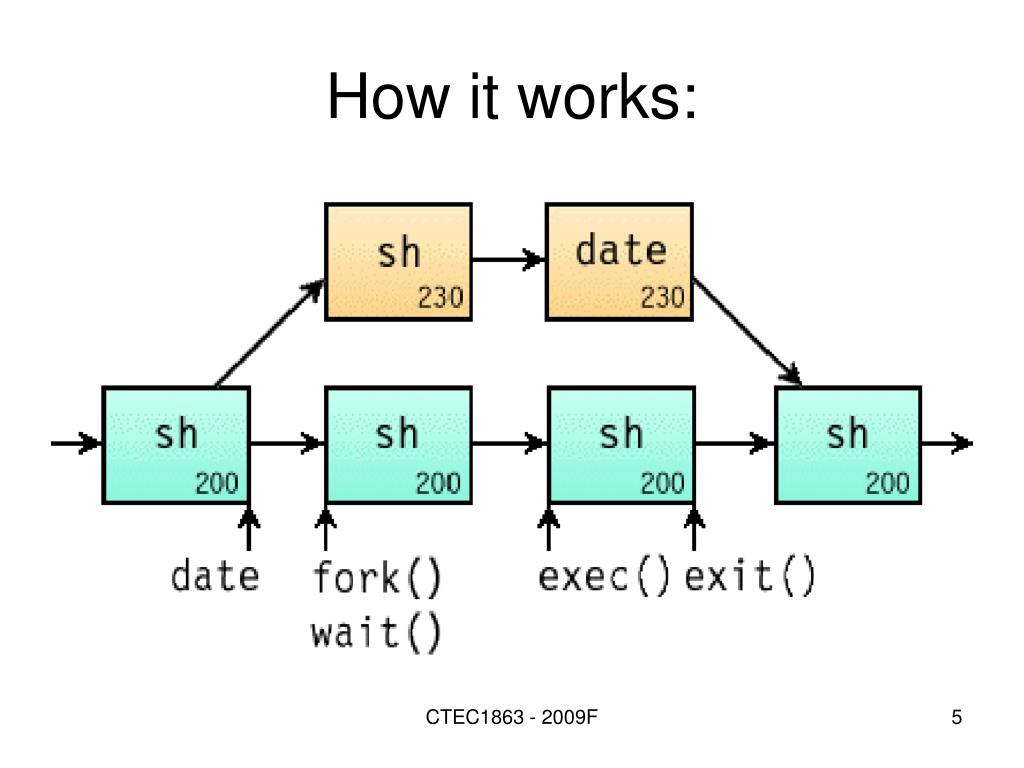 How it works:

sh 230

date 230

sh 200

sh 200

sh 200

sh 200

date

fork()
wait()

exec()

exit()

CTEC1863 - 2009F

5